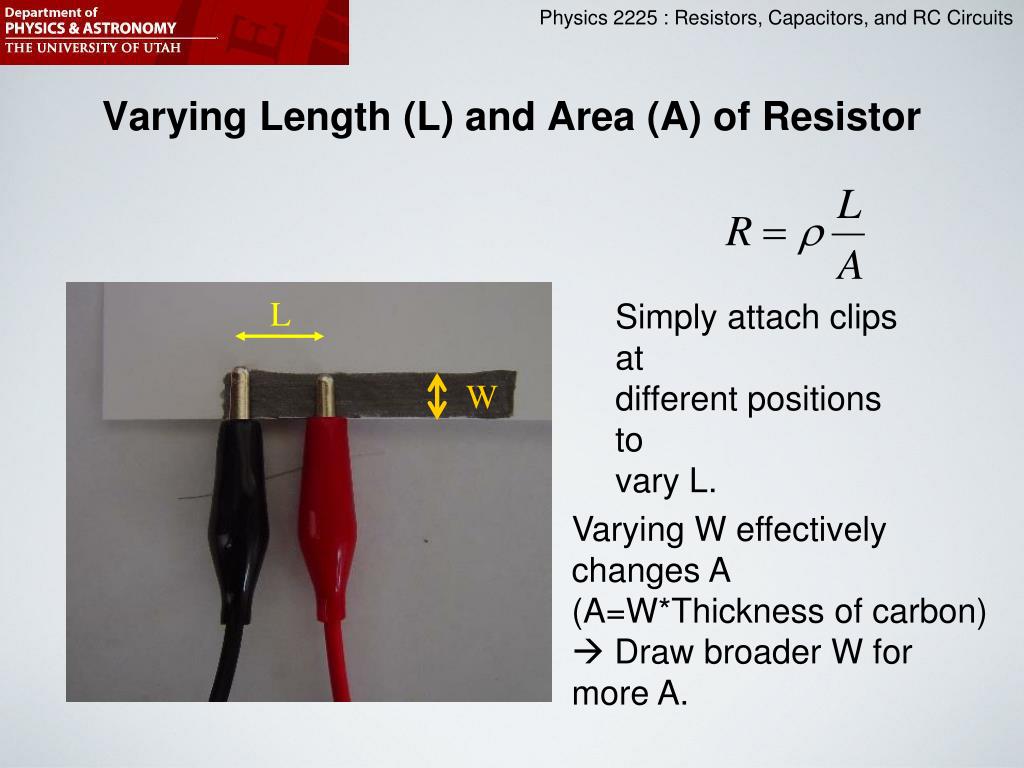 Department of
PHYSICS & ASTRONOMY
THE UNIVERSITY OF UTAH

Physics 2225 : Resistors, Capacitors, and RC Circuits

Varying Length (L) and Area (A) of Resistor

$R = \rho \frac{L}{A}$

L

W

Simply attach clips at different positions to vary L.

Varying W effectively changes A (A=W*Thickness of carbon) → Draw broader W for more A.